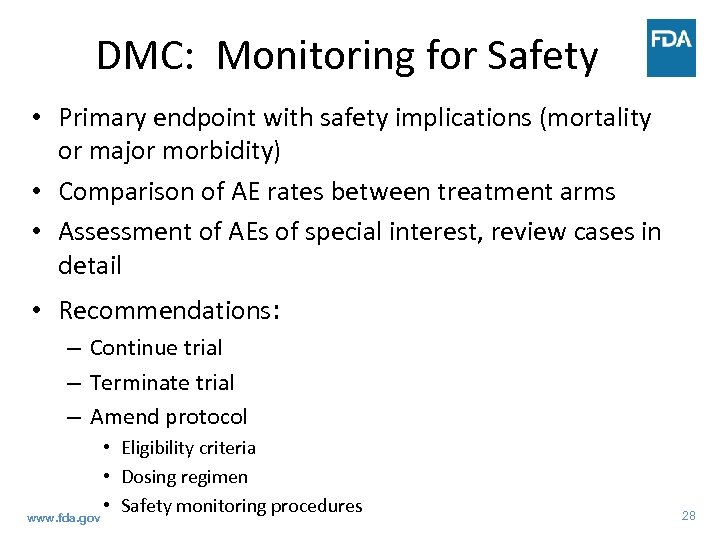 DMC: Monitoring for Safety

FDA

• Primary endpoint with safety implications (mortality or major morbidity)
• Comparison of AE rates between treatment arms
• Assessment of AEs of special interest, review cases in detail
• Recommendations:
– Continue trial
– Terminate trial
– Amend protocol
• Eligibility criteria
• Dosing regimen
• Safety monitoring procedures

www.fda.gov

28